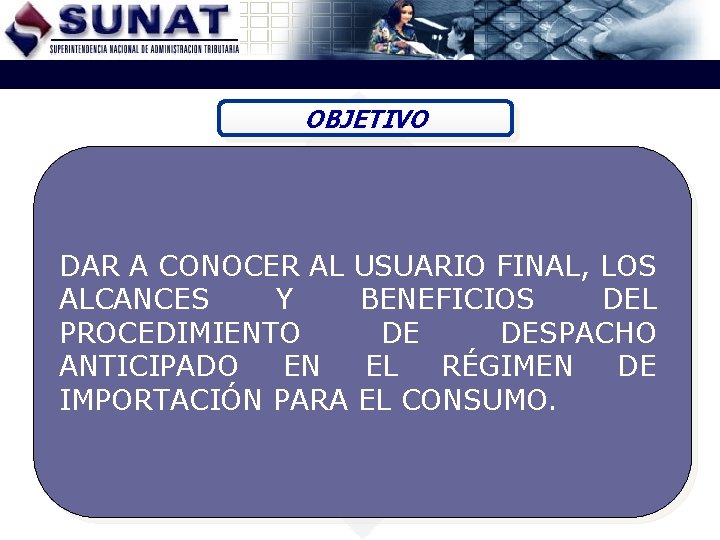 SUNAT
SUPERINTENDENCIA NACIONAL DE ADMINISTRACION TRIBUTARIA

OBJETIVO

DAR A CONOCER AL USUARIO FINAL, LOS ALCANCES Y BENEFICIOS DEL PROCEDIMIENTO DE DESPACHO ANTICIPADO EN EL RÉGIMEN DE IMPORTACIÓN PARA EL CONSUMO.